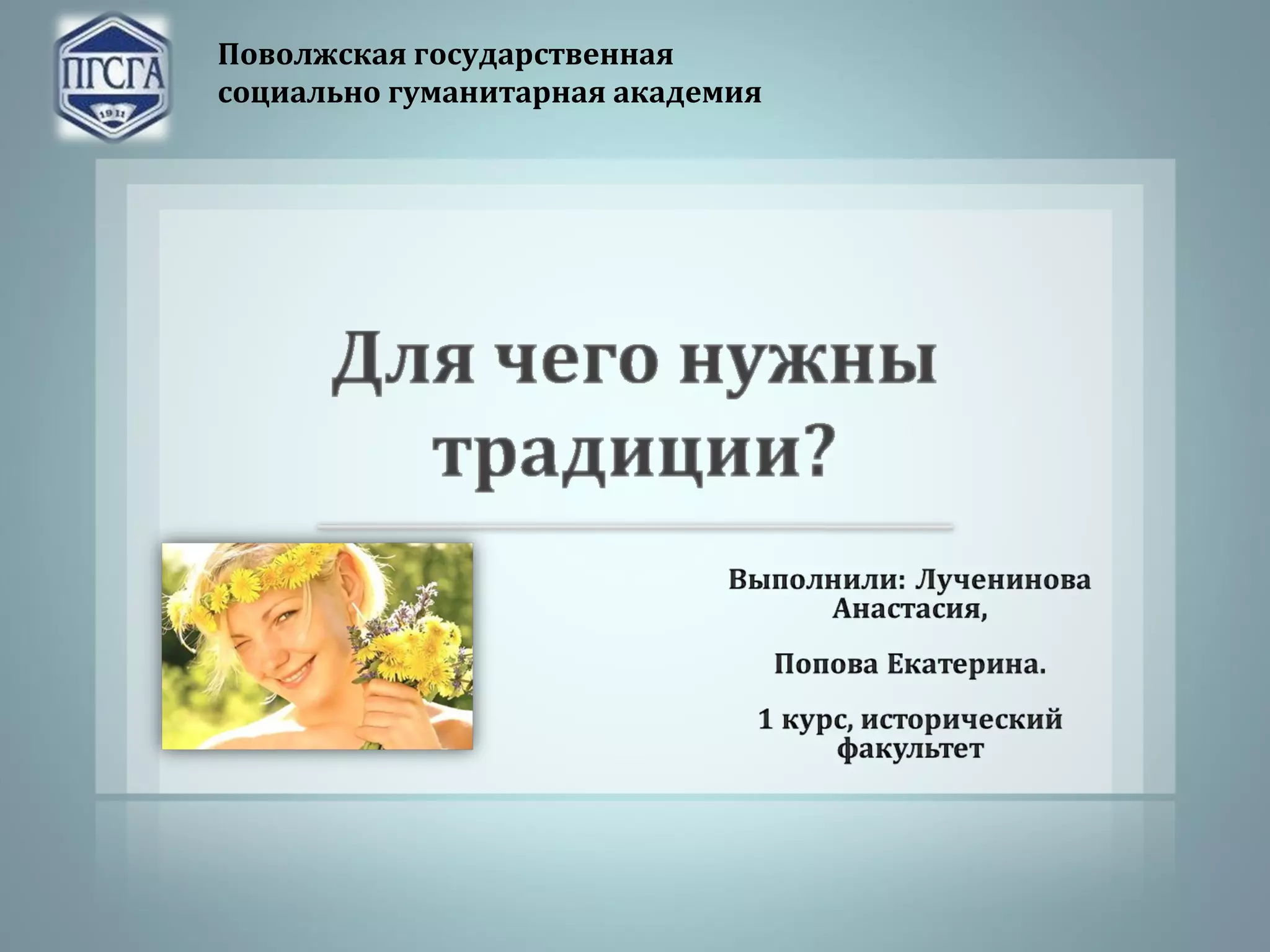 ПГСГА
1911

Поволжская государственная социально гуманитарная академия

Для чего нужны традиции?

Выполнили: Лученинова Анастасия,

Попова Екатерина.

1 курс, исторический факультет